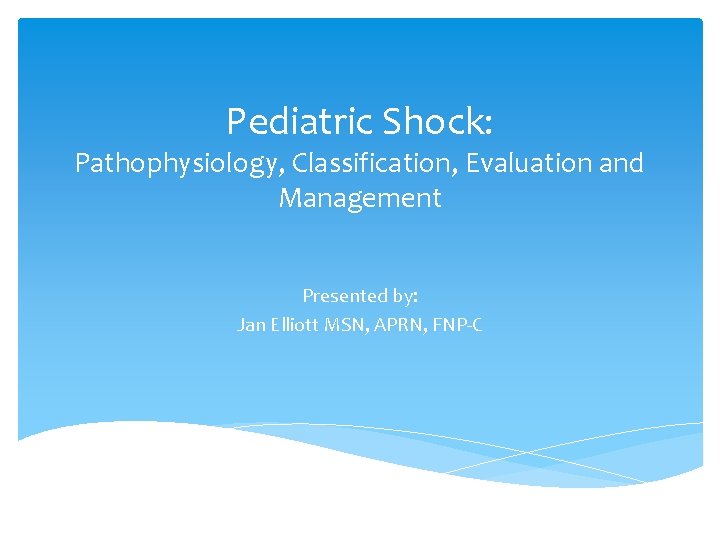 Pediatric Shock:
Pathophysiology, Classification, Evaluation and Management

Presented by:
Jan Elliott MSN, APRN, FNP-C